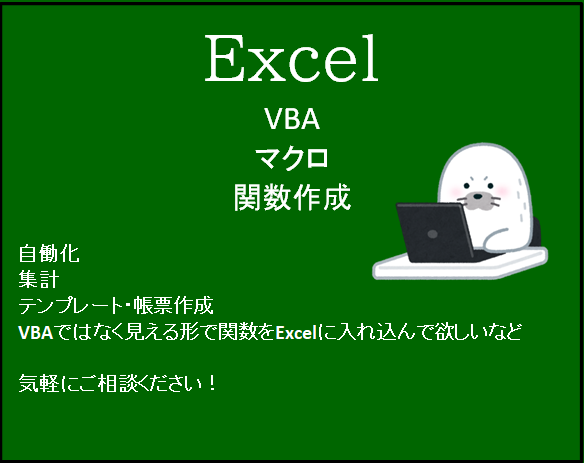 Excel

VBA

マクロ

関数作成

自働化
集計
テンプレート・帳票作成
VBAではなく見える形で関数をExcelに入れ込んで欲しいなど

気軽にご相談ください！